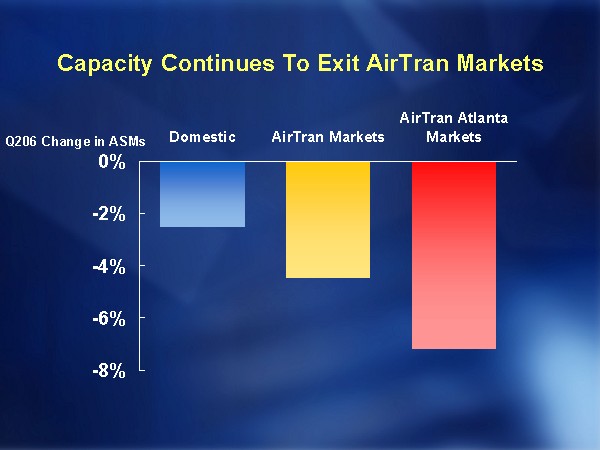 Capacity Continues To Exit AirTran Markets

Q206 Change in ASMs

Domestic

AirTran Markets

AirTran Atlanta Markets

0%

-2%

-4%

-6%

-8%